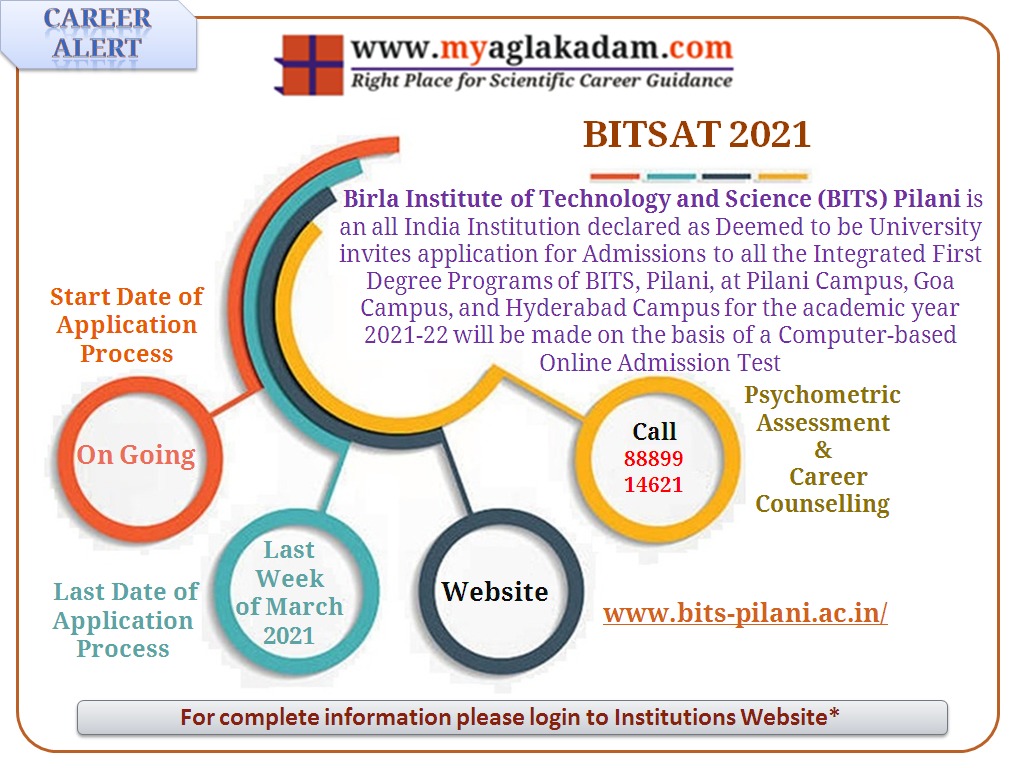 CAREER ALERT

www.myaglakadam.com
Right Place for Scientific Career Guidance

BITSAT 2021

Birla Institute of Technology and Science (BITS) Pilani is an all India Institution declared as Deemed to be University invites application for Admissions to all the Integrated First Degree Programs of BITS, Pilani, at Pilani Campus, Goa Campus, and Hyderabad Campus for the academic year 2021-22 will be made on the basis of a Computer-based Online Admission Test

Start Date of Application Process

On Going

Last Date of Application Process

Last Week of March 2021

Website

www.bits-pilani.ac.in/

Call 88899 14621

Psychometric Assessment & Career Counselling

For complete information please login to Institutions Website*